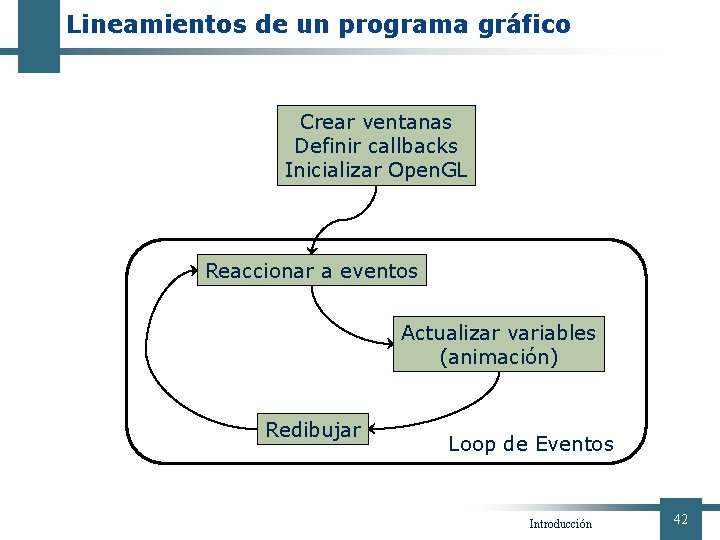 Lineamientos de un programa gráfico

Crear ventanas
Definir callbacks
Inicializar OpenGL

Reaccionar a eventos

Actualizar variables
(animación)

Redibujar

Loop de Eventos

Introducción

42